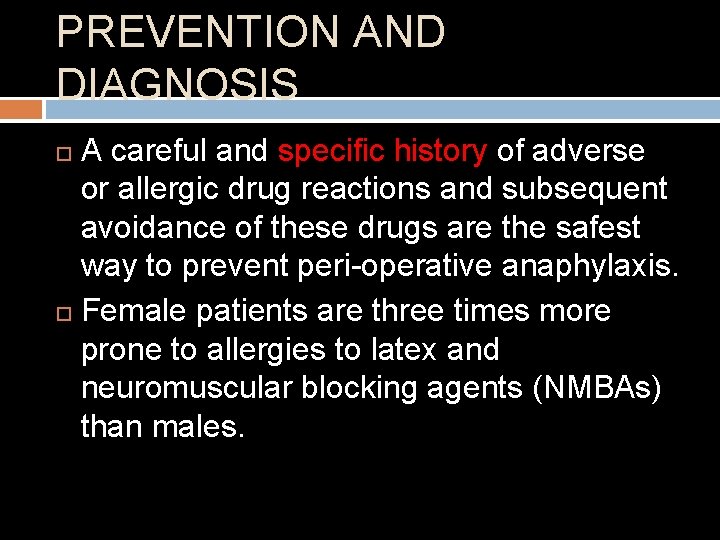 PREVENTION AND DIAGNOSIS

A careful and specific history of adverse or allergic drug reactions and subsequent avoidance of these drugs are the safest way to prevent peri-operative anaphylaxis.

Female patients are three times more prone to allergies to latex and neuromuscular blocking agents (NMBAs) than males.